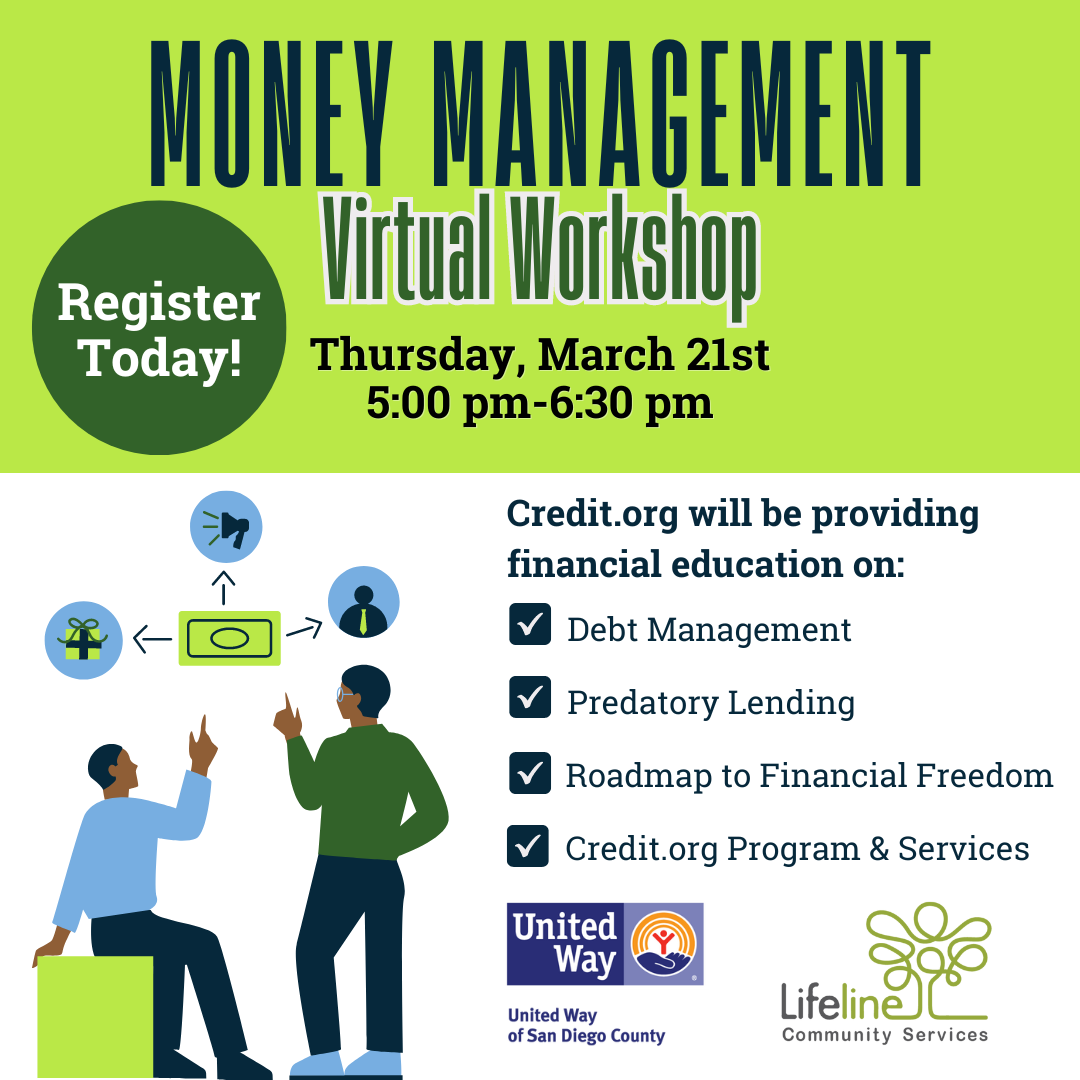 MONEY MANAGEMENT
Virtual Workshop

Register Today!

Thursday, March 21st
5:00 pm-6:30 pm

Credit.org will be providing financial education on:

Debt Management

Predatory Lending

Roadmap to Financial Freedom

Credit.org Program & Services

United Way

United Way of San Diego County

Lifeline Community Services